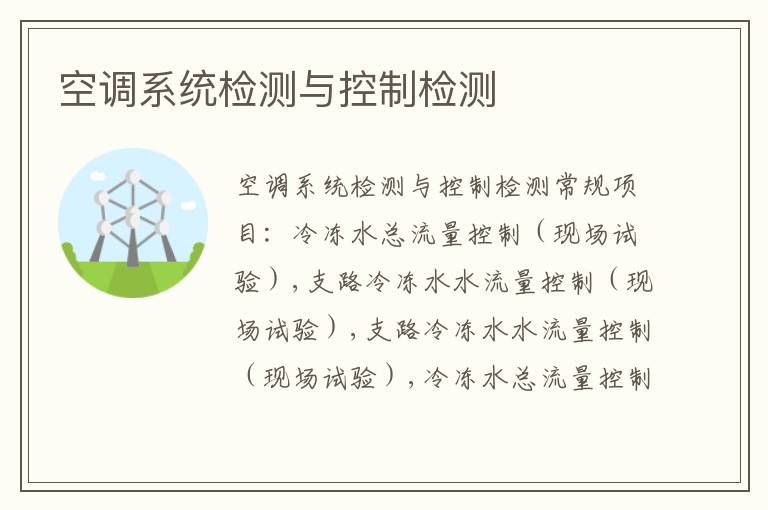 空调系统检测与控制检测

空调系统检测与控制检测常规项目：冷冻水总流量控制（现场试验），支路冷冻水水流量控制（现场试验），支路冷冻水水流量控制（现场试验），冷冻水总流量控制